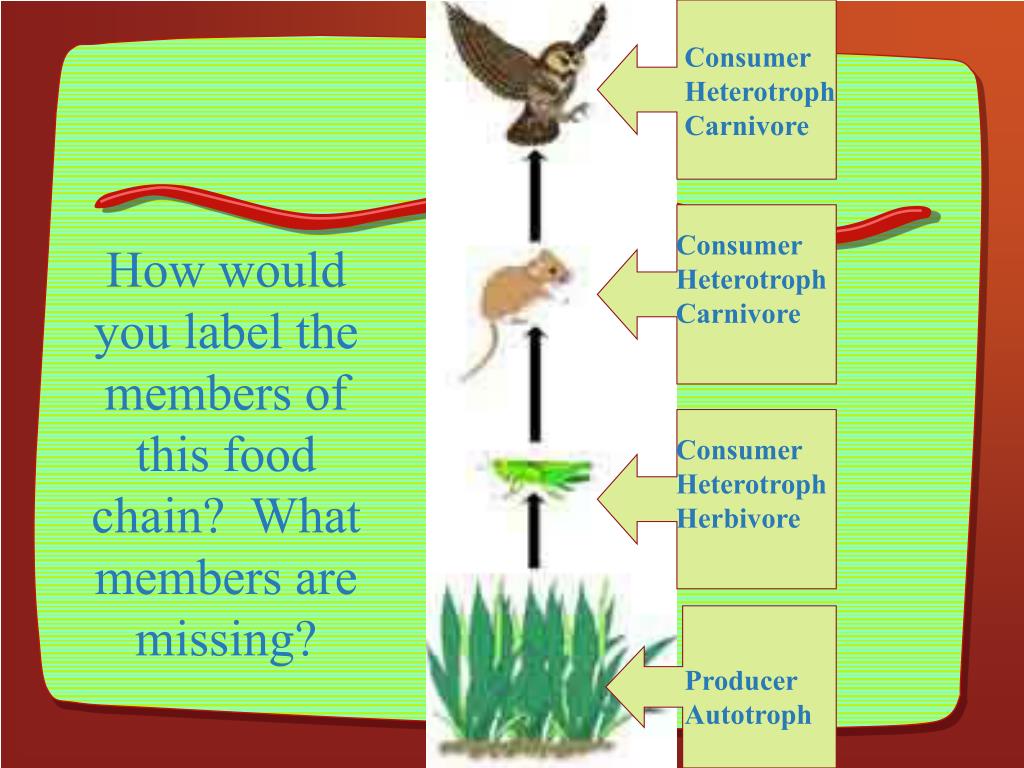 How would you label the members of this food chain? What members are missing?

Consumer
Heterotroph
Carnivore

Consumer
Heterotroph
Carnivore

Consumer
Heterotroph
Herbivore

Producer
Autotroph